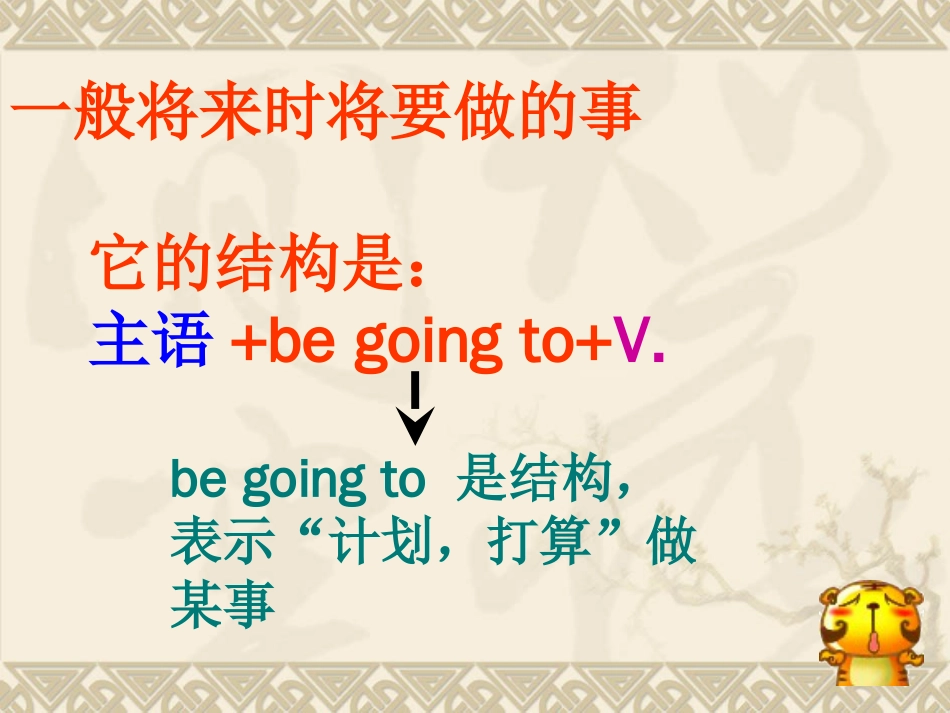 一般将来时将要做的事

它的结构是：
主语 +be going to+V.

be going to 是结构，表示“计划，打算”做某事